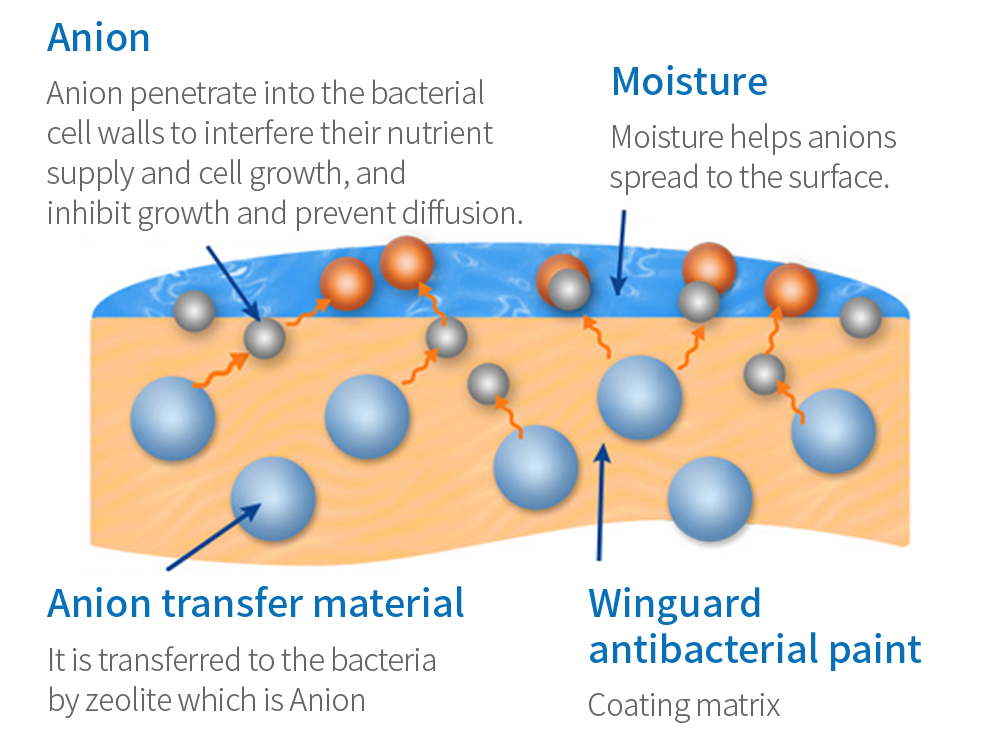 Anion

Anion penetrate into the bacterial cell walls to interfere their nutrient supply and cell growth, and inhibit growth and prevent diffusion.

Moisture

Moisture helps anions spread to the surface.

Anion transfer material

It is transferred to the bacteria by zeolite which is Anion

Winguard antibacterial paint

Coating matrix